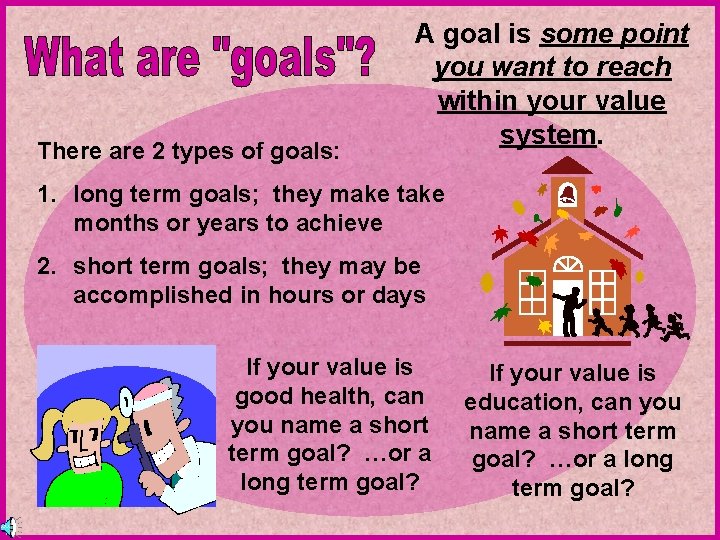 What are "goals"?

A goal is some point you want to reach within your value system.

There are 2 types of goals:

1. long term goals; they make take months or years to achieve

2. short term goals; they may be accomplished in hours or days

If your value is good health, can you name a short term goal? …or a long term goal?

If your value is education, can you name a short term goal? …or a long term goal?